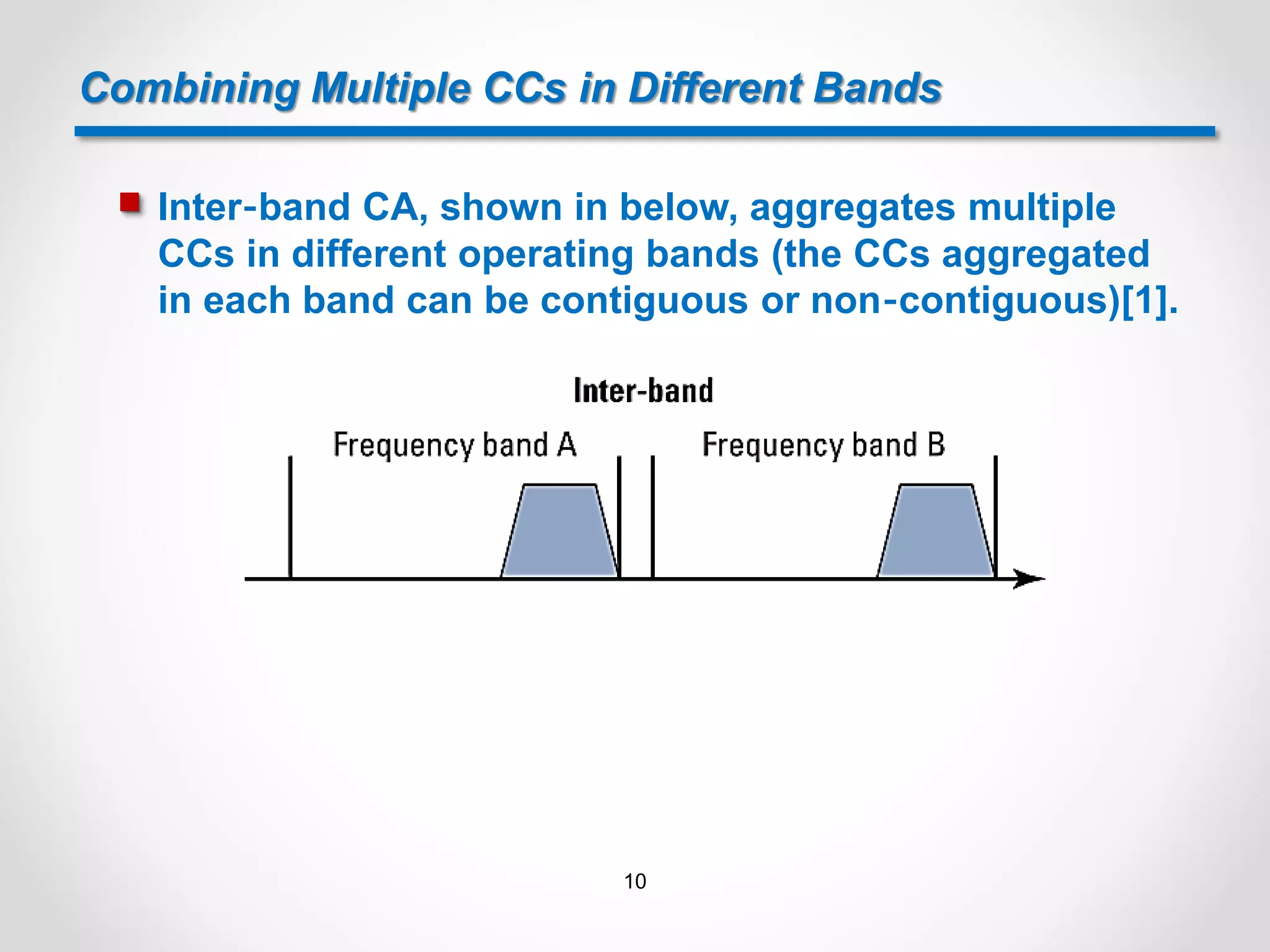 Combining Multiple CCs in Different Bands

Inter-band CA, shown in below, aggregates multiple CCs in different operating bands (the CCs aggregated in each band can be contiguous or non-contiguous)[1].

Inter-band

Frequency band A

Frequency band B

10